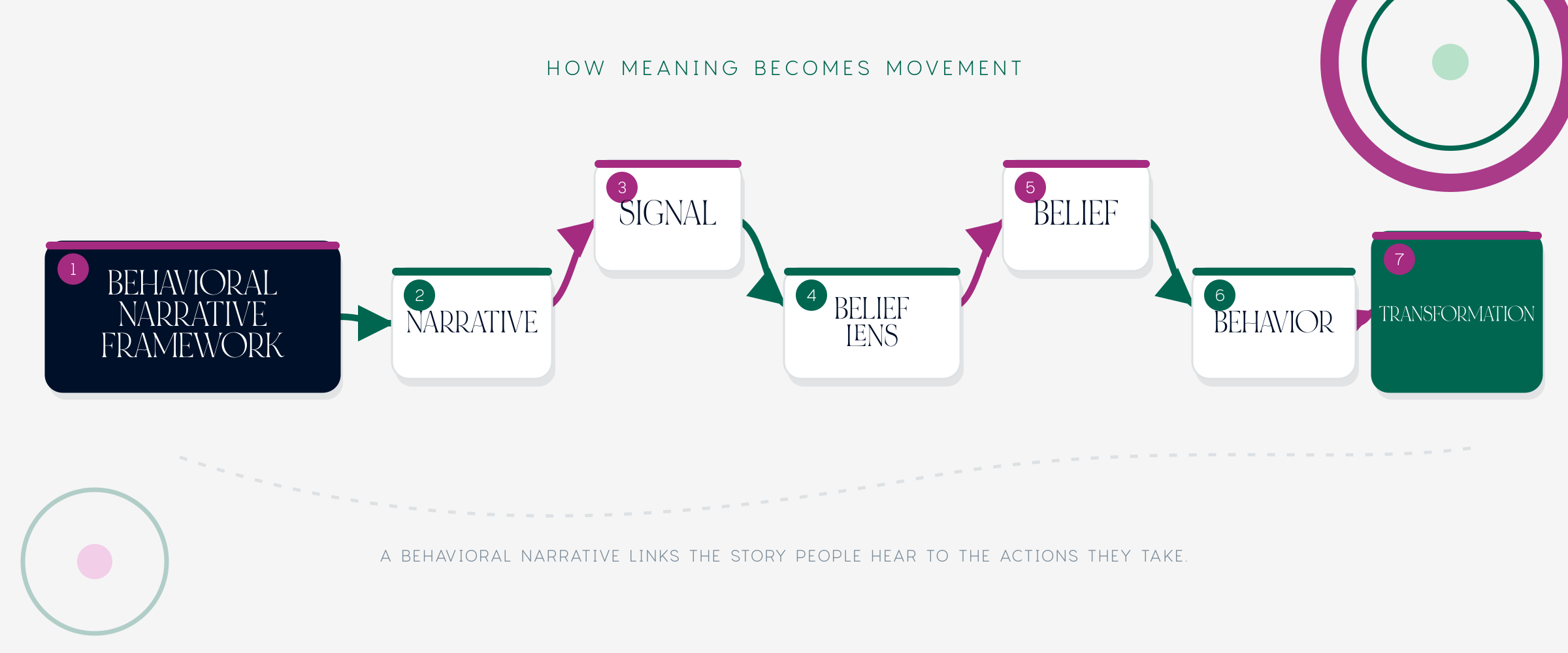 HOW MEANING BECOMES MOVEMENT

1
BEHAVIORAL NARRATIVE FRAMEWORK

2
NARRATIVE

3
SIGNAL

4
BELIEF LENS

5
BELIEF

6
BEHAVIOR

7
TRANSFORMATION

A BEHAVIORAL NARRATIVE LINKS THE STORY PEOPLE HEAR TO THE ACTIONS THEY TAKE.